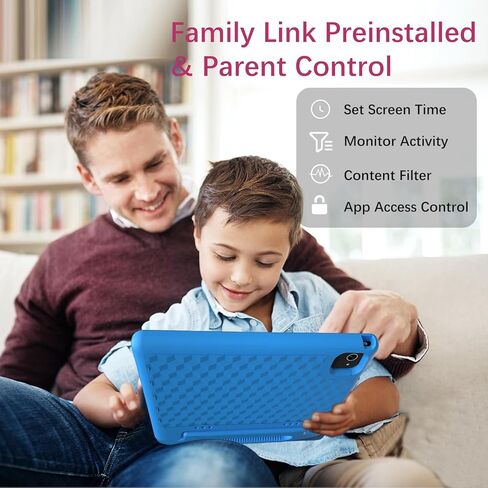 Family Link Preinstalled & Parent Control

Set Screen Time
Monitor Activity
Content Filter
App Access Control